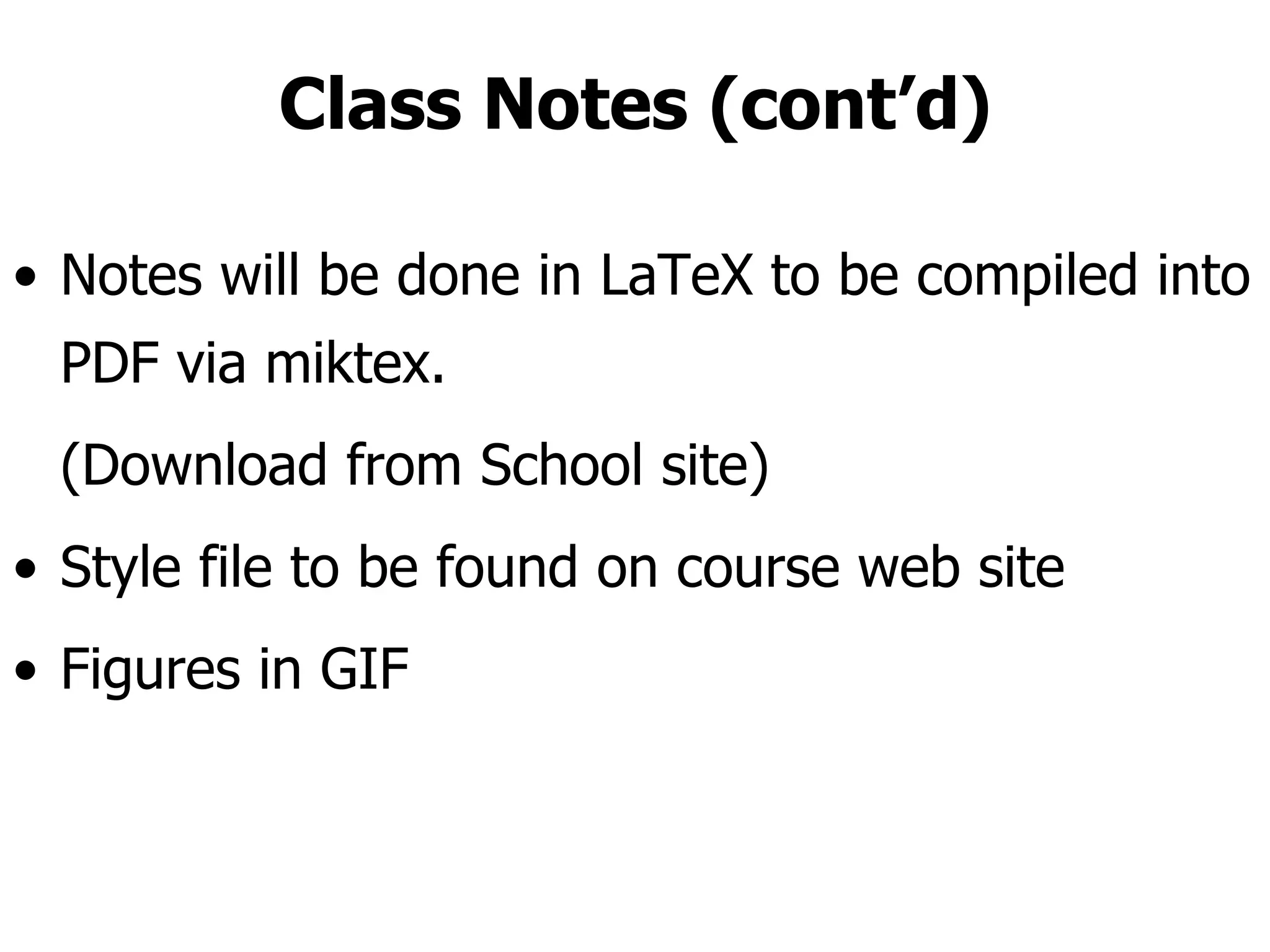 Class Notes (cont’d)

• Notes will be done in LaTeX to be compiled into PDF via miktex.

(Download from School site)

• Style file to be found on course web site

• Figures in GIF